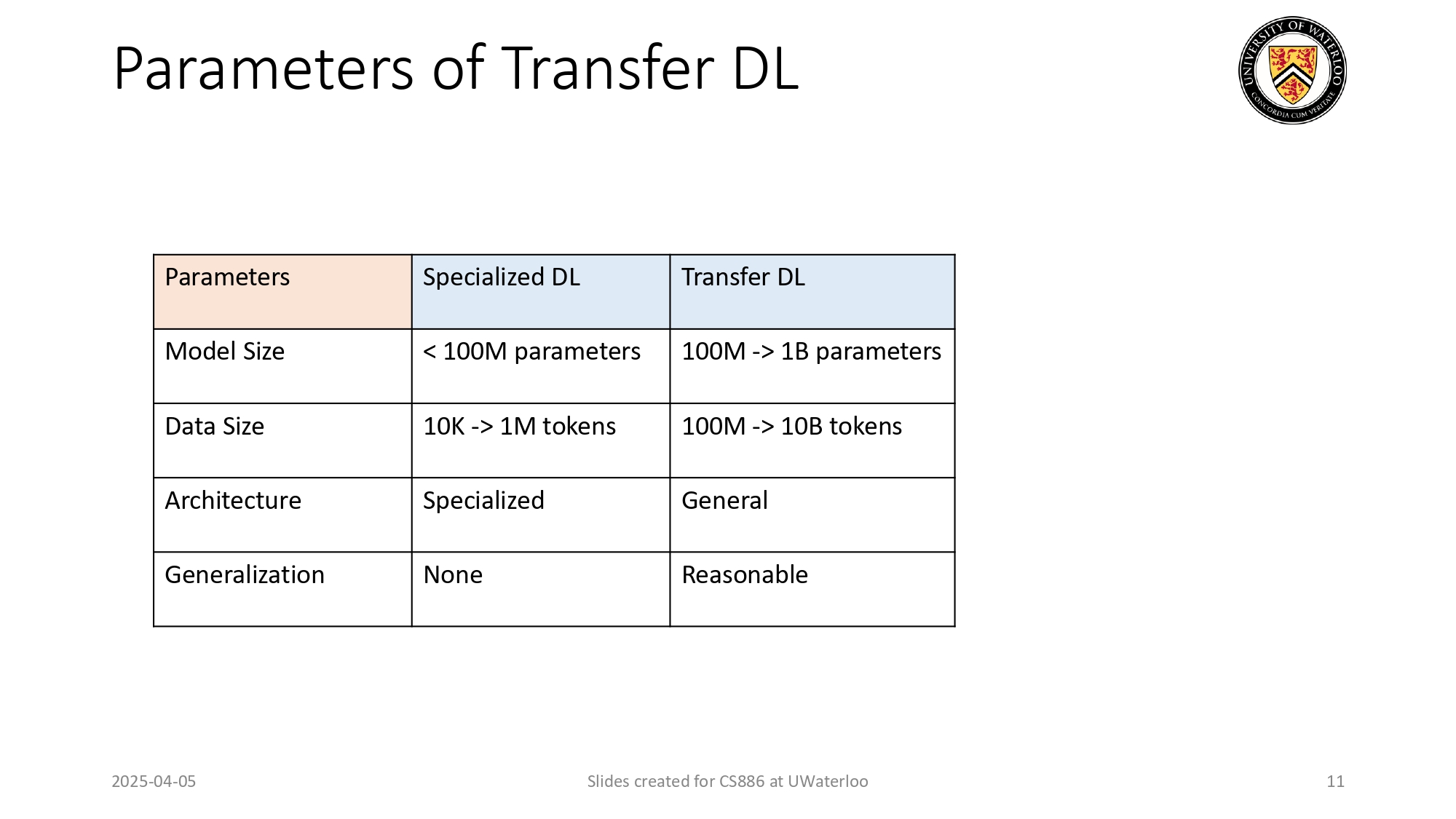 Parameters of Transfer DL

UNIVERSITY OF WATERLOO
CONCORDIA CUM VERITATE

| Parameters | Specialized DL | Transfer DL |
|---|---|---|
| Model Size | < 100M parameters | 100M -> 1B parameters |
| Data Size | 10K -> 1M tokens | 100M -> 10B tokens |
| Architecture | Specialized | General |
| Generalization | None | Reasonable |

2025-04-05

Slides created for CS886 at UWaterloo

11